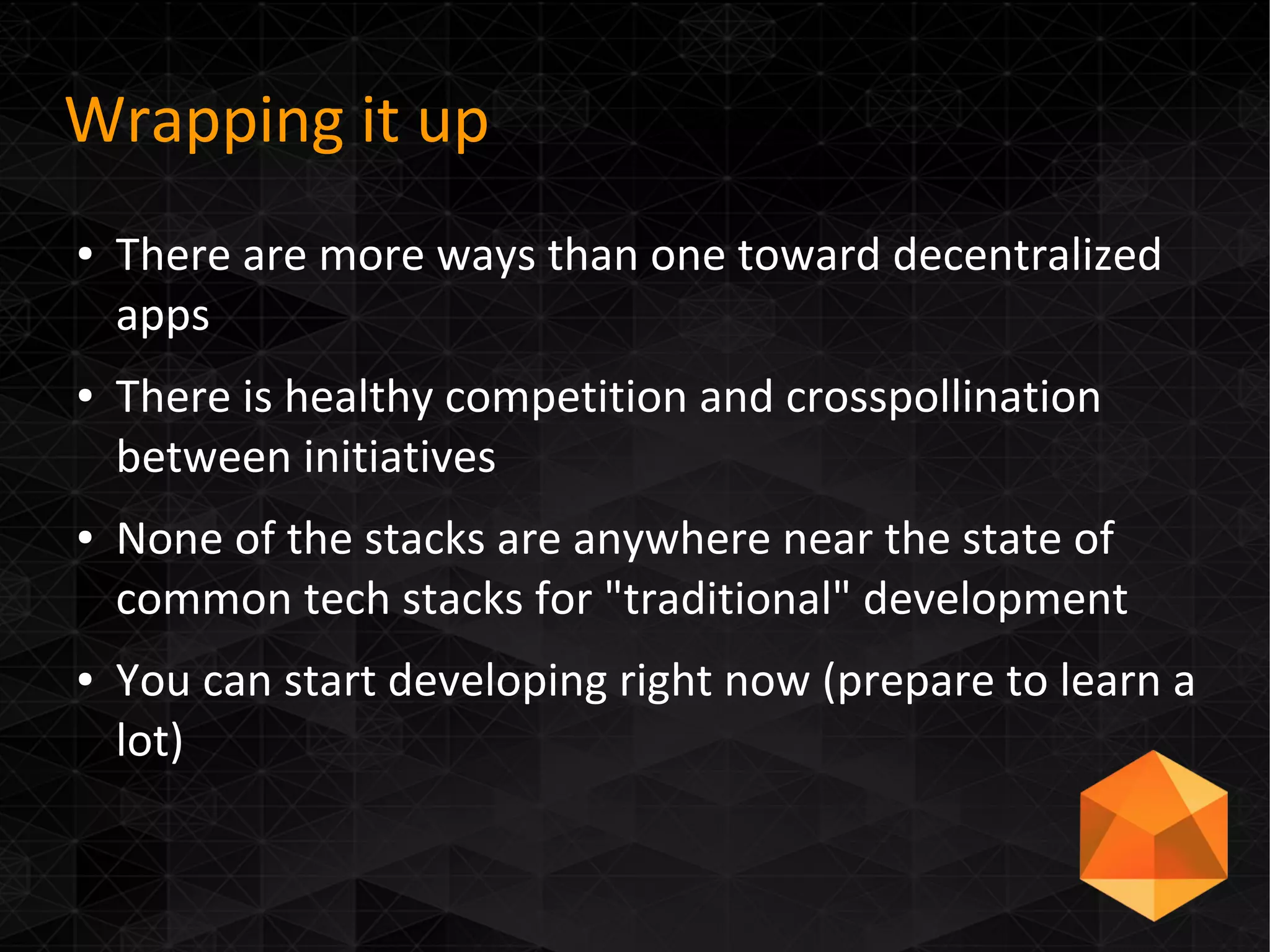 Wrapping it up

• There are more ways than one toward decentralized apps

• There is healthy competition and crosspollination between initiatives

• None of the stacks are anywhere near the state of common tech stacks for "traditional" development

• You can start developing right now (prepare to learn a lot)